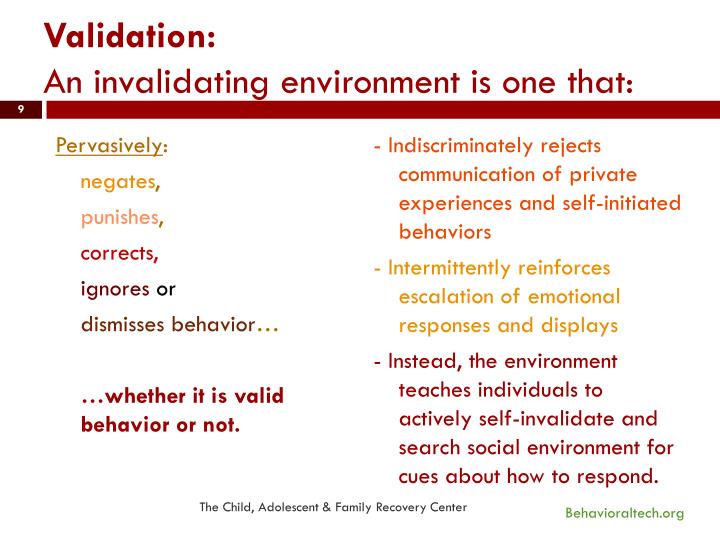 Validation:
An invalidating environment is one that:

9

Pervasively:

negates,

punishes,

corrects,

ignores or

dismisses behavior…

…whether it is valid behavior or not.

- Indiscriminately rejects communication of private experiences and self-initiated behaviors

- Intermittently reinforces escalation of emotional responses and displays

- Instead, the environment teaches individuals to actively self-invalidate and search social environment for cues about how to respond.

The Child, Adolescent & Family Recovery Center

Behavioraltech.org